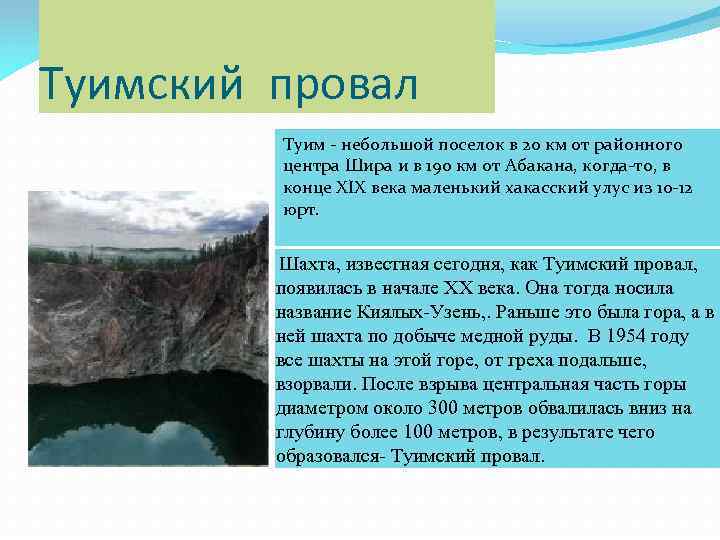 Туимский провал

Туим - небольшой поселок в 20 км от районного центра Шира и в 190 км от Абакана, когда-то, в конце XIX века маленький хакасский улус из 10-12 юрт.

Шахта, известная сегодня, как Туимский провал, появилась в начале XX века. Она тогда носила название Киялых-Узень,. Раньше это была гора, а в ней шахта по добыче медной руды. В 1954 году все шахты на этой горе, от греха подальше, взорвали. После взрыва центральная часть горы диаметром около 300 метров обвалилась вниз на глубину более 100 метров, в результате чего образовался- Туимский провал.